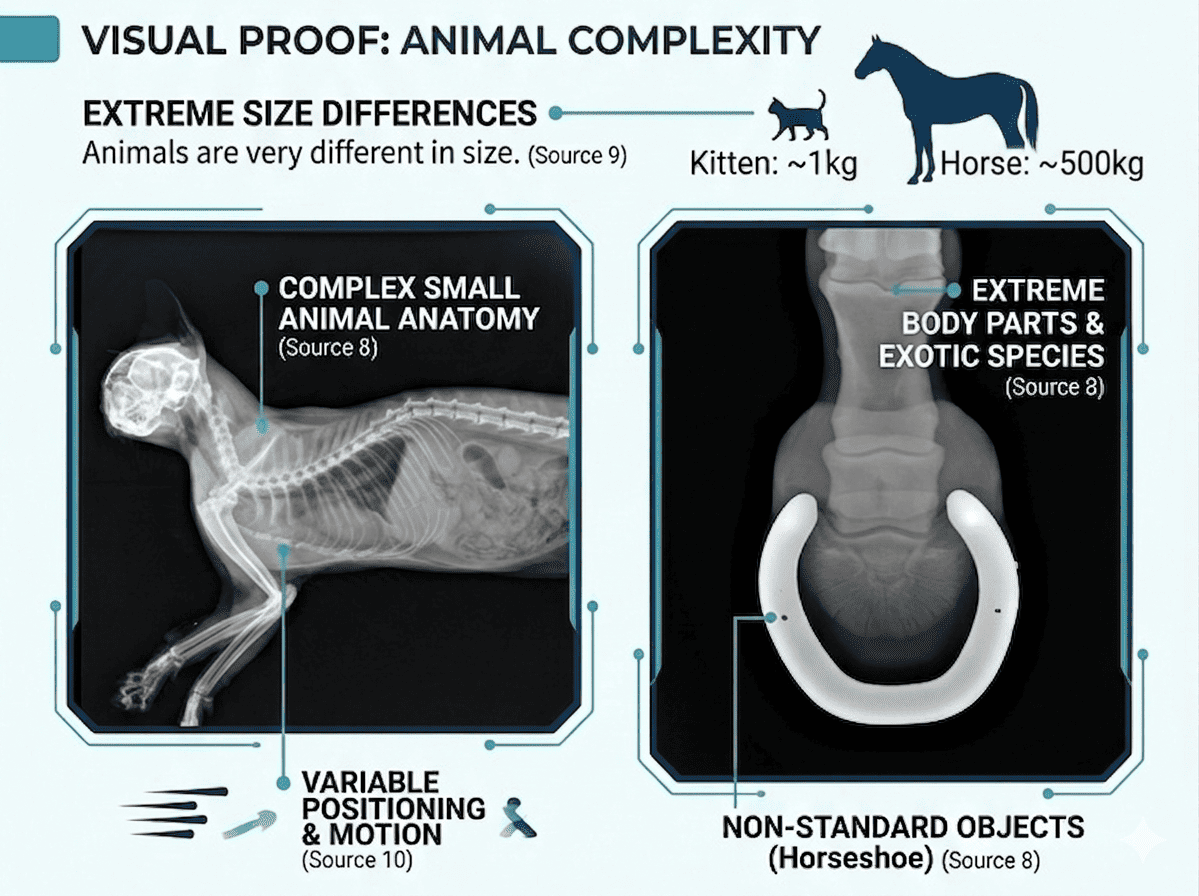 VISUAL PROOF: ANIMAL COMPLEXITY

EXTREME SIZE DIFFERENCES
Animals are very different in size. (Source 9)

Kitten: ~1kg

Horse: ~500kg

COMPLEX SMALL ANIMAL ANATOMY
(Source 8)

EXTREME BODY PARTS & EXOTIC SPECIES
(Source 8)

VARIABLE POSITIONING & MOTION
(Source 10)

NON-STANDARD OBJECTS
(Horseshoe) (Source 8)